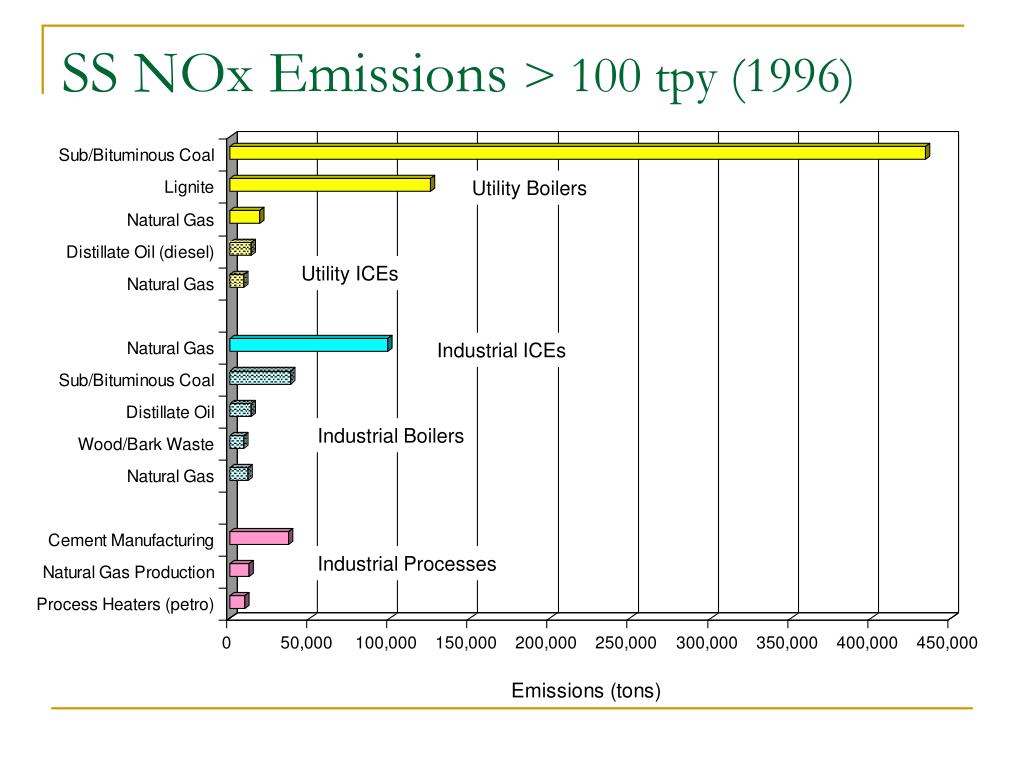 SS NOx Emissions > 100 tpy (1996)

Sub/Bituminous Coal
Lignite
Natural Gas
Distillate Oil (diesel)
Natural Gas
Natural Gas
Sub/Bituminous Coal
Distillate Oil
Wood/Bark Waste
Natural Gas
Cement Manufacturing
Natural Gas Production
Process Heaters (petro)

Utility Boilers
Utility ICEs
Industrial ICEs
Industrial Boilers
Industrial Processes

0 50,000 100,000 150,000 200,000 250,000 300,000 350,000 400,000 450,000

Emissions (tons)